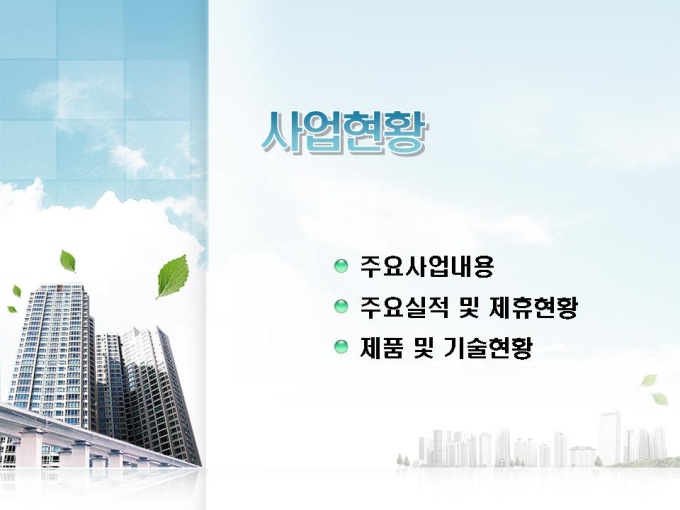 사업현황

주요사업내용
주요실적 및 제휴현황
제품 및 기술현황